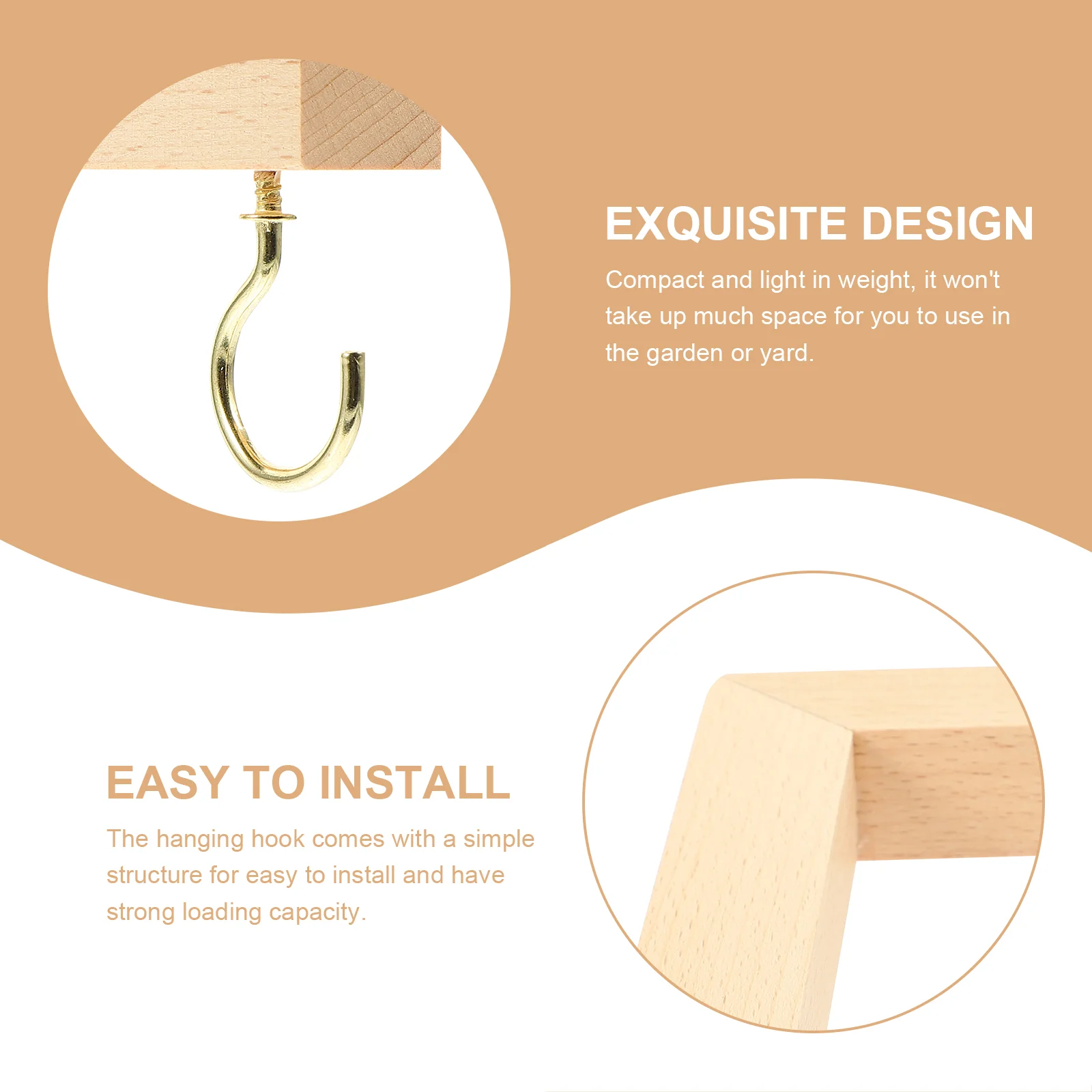 EXQUISITE DESIGN

Compact and light in weight, it won't take up much space for you to use in the garden or yard.

EASY TO INSTALL

The hanging hook comes with a simple structure for easy to install and have strong loading capacity.